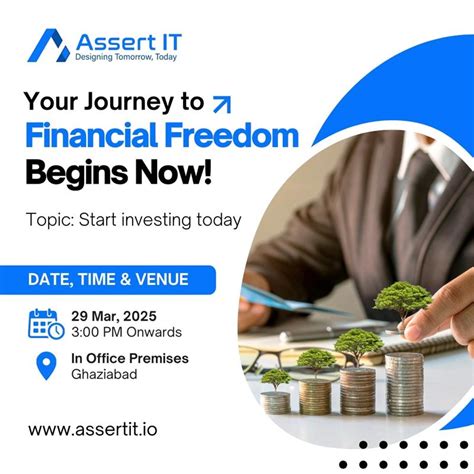 Assert IT
Designing Tomorrow, Today

Your Journey to
Financial Freedom
Begins Now!

Topic: Start investing today

DATE, TIME & VENUE

29 Mar, 2025
3:00 PM Onwards

In Office Premises
Ghaziabad

www.assertit.io